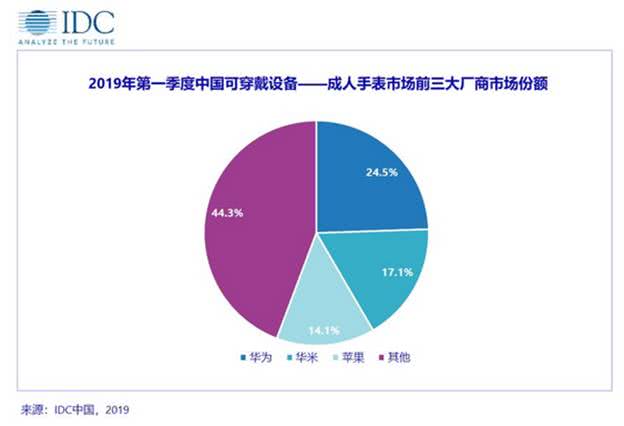 IDC
ANALYZE THE FUTURE

2019年第一季度中国可穿戴设备——成人手表市场前三大厂商市场份额

24.5%
17.1%
14.1%
44.3%

华为 华米 苹果 其他

来源：IDC中国，2019